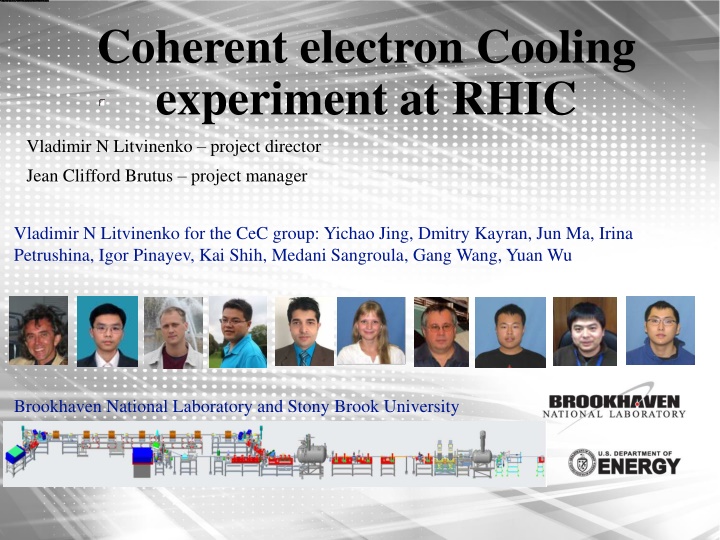 Coherent electron Cooling experiment at RHIC

Vladimir N Litvinenko – project director

Jean Clifford Brutus – project manager

Vladimir N Litvinenko for the CeC group: Yichao Jing, Dmitry Kayran, Jun Ma, Irina Petrushina, Igor Pinayev, Kai Shih, Medani Sangroula, Gang Wang, Yuan Wu

Brookhaven National Laboratory and Stony Brook University

BROOKHAVEN
NATIONAL LABORATORY

U.S. DEPARTMENT OF
ENERGY